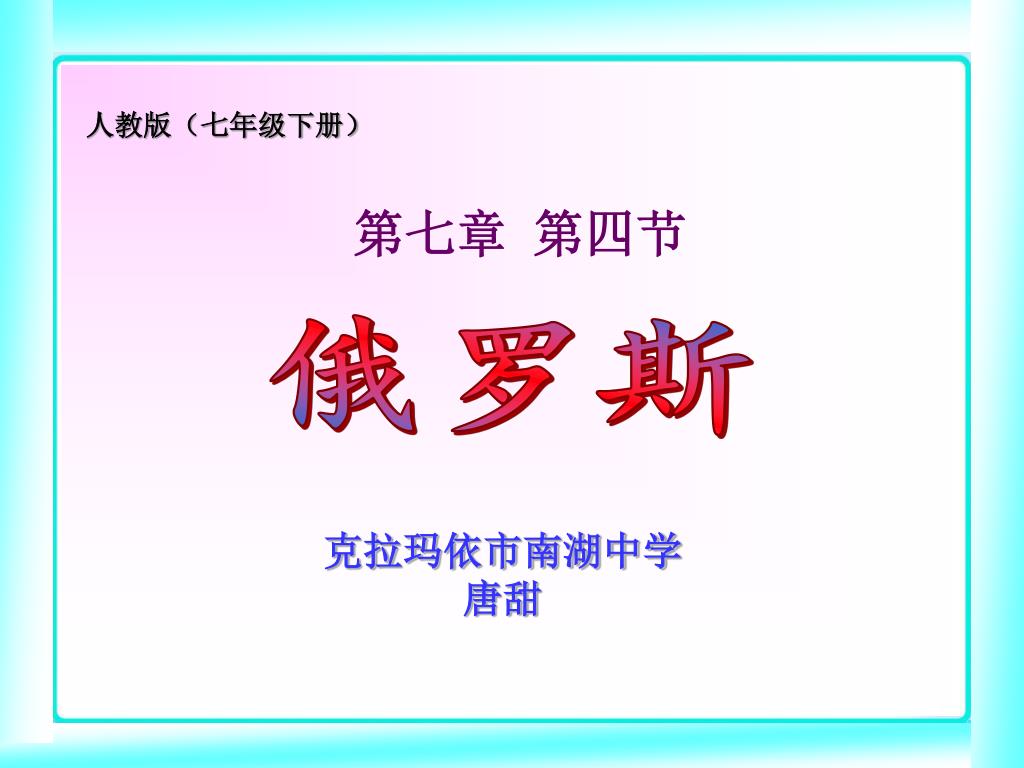 人教版（七年级下册）

第七章 第四节

俄罗斯

克拉玛依市南湖中学
唐甜